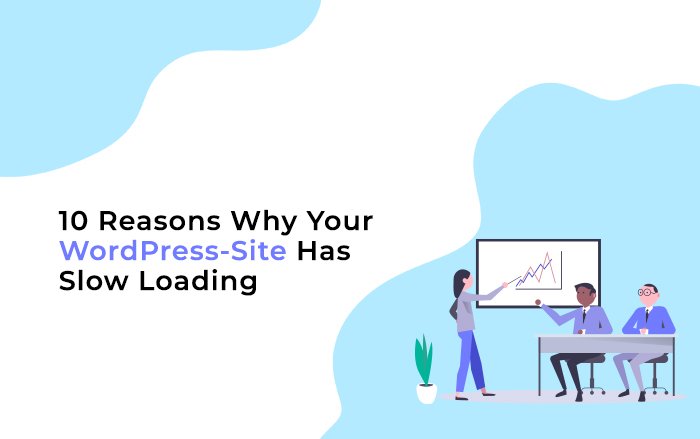 10 Reasons Why Your WordPress-Site Has Slow Loading